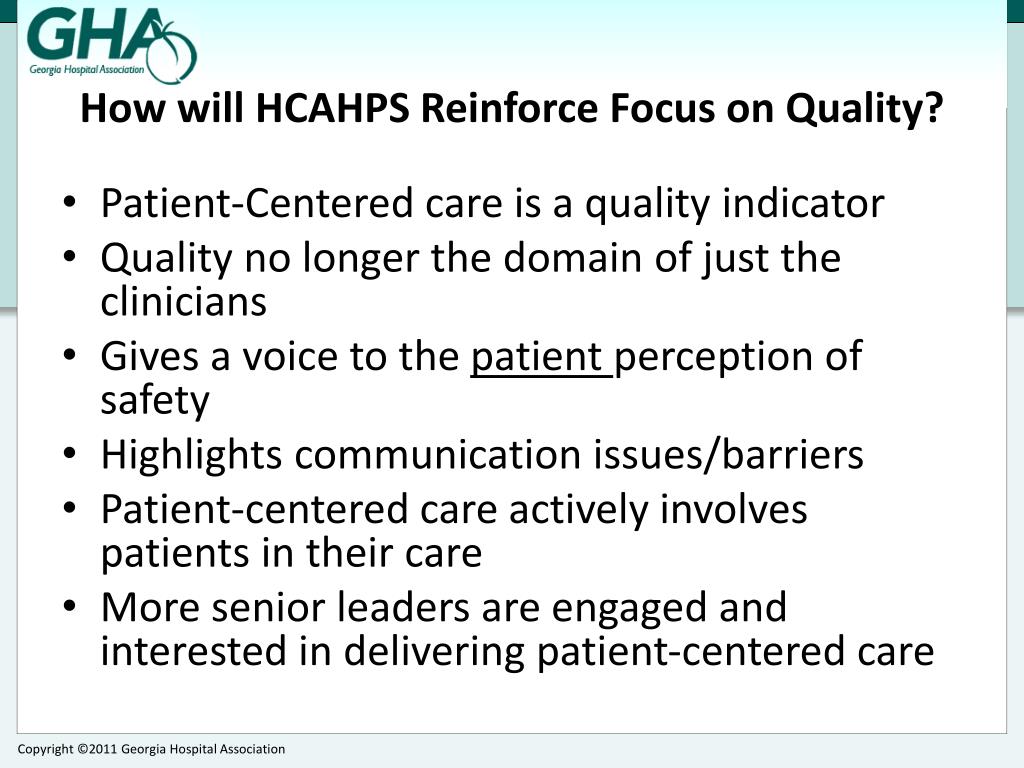 GHA
Georgia Hospital Association

How will HCAHPS Reinforce Focus on Quality?

• Patient-Centered care is a quality indicator
• Quality no longer the domain of just the clinicians
• Gives a voice to the patient perception of safety
• Highlights communication issues/barriers
• Patient-centered care actively involves patients in their care
• More senior leaders are engaged and interested in delivering patient-centered care

Copyright ©2011 Georgia Hospital Association